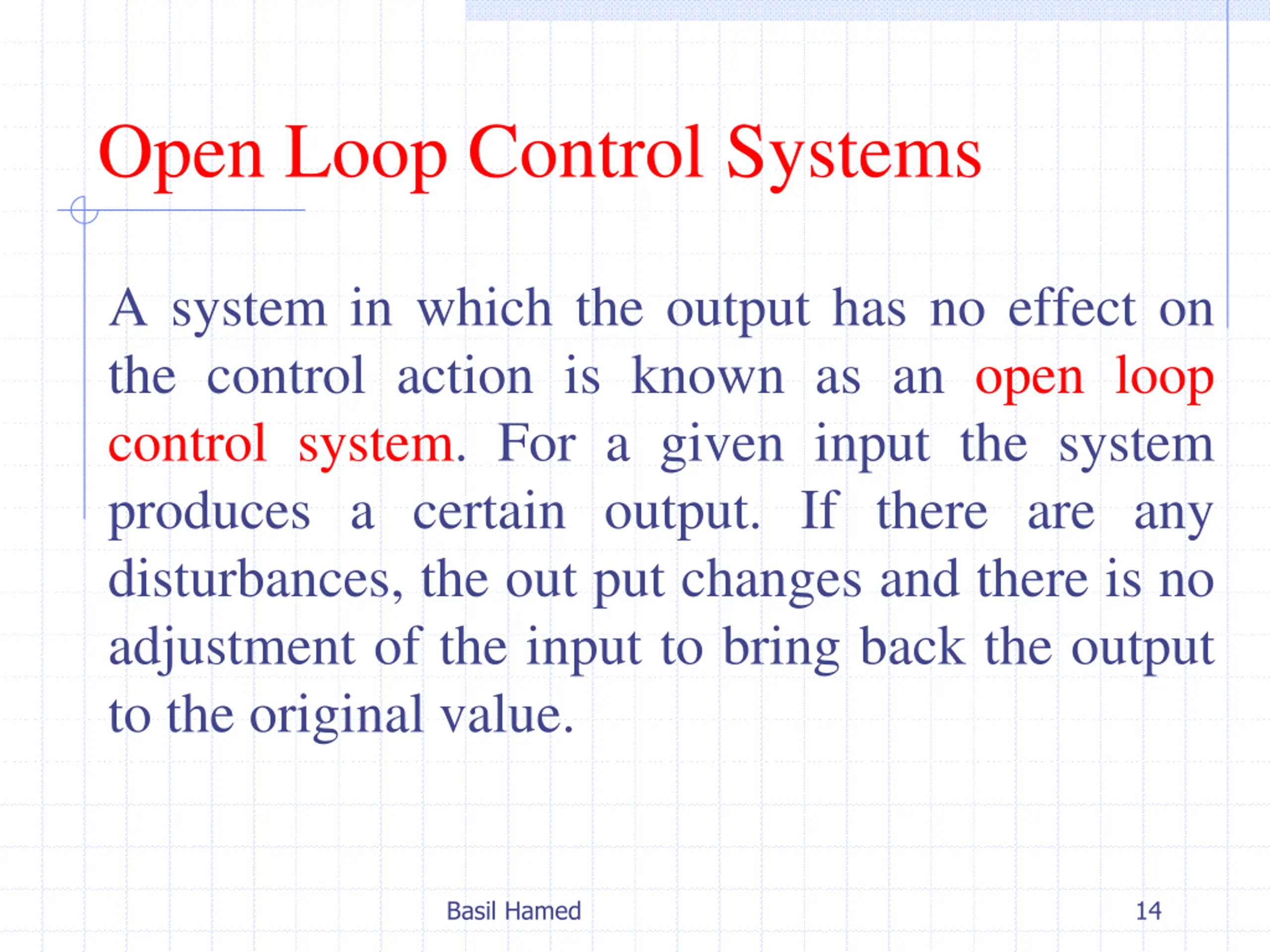 Open Loop Control Systems

A system in which the output has no effect on the control action is known as an open loop control system. For a given input the system produces a certain output. If there are any disturbances, the out put changes and there is no adjustment of the input to bring back the output to the original value.

Basil Hamed

14